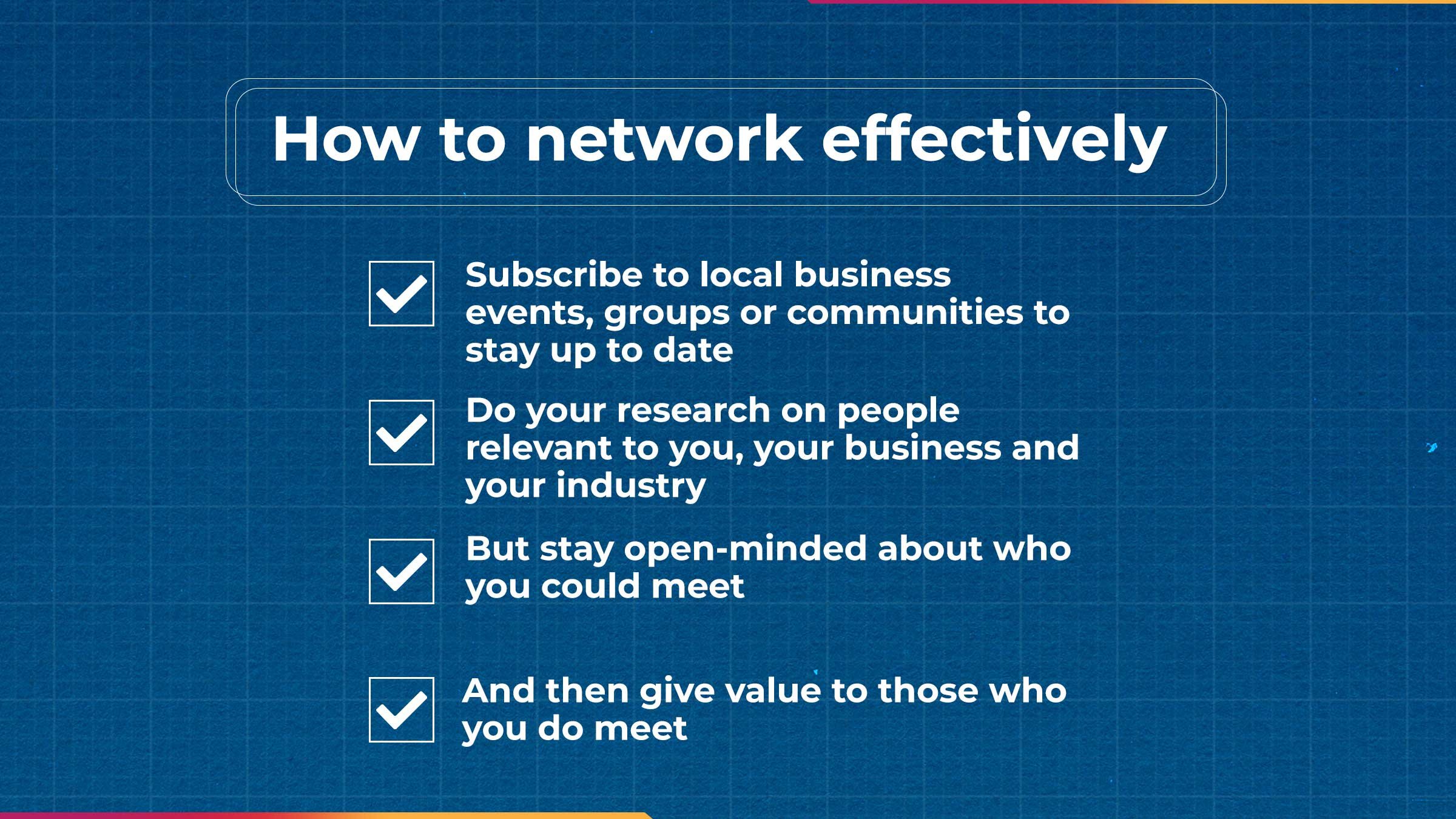 How to network effectively

Subscribe to local business events, groups or communities to stay up to date

Do your research on people relevant to you, your business and your industry

But stay open-minded about who you could meet

And then give value to those who you do meet